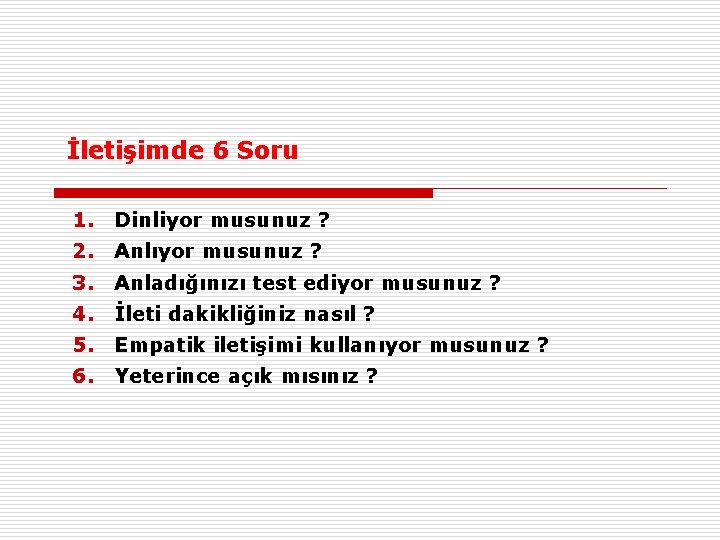 İletişimde 6 Soru

1. Dinliyor musunuz ?
2. Anlıyor musunuz ?
3. Anladığınızı test ediyor musunuz ?
4. İleti dakikliğiniz nasıl ?
5. Empatik iletişimi kullanıyor musunuz ?
6. Yeterince açık mısınız ?